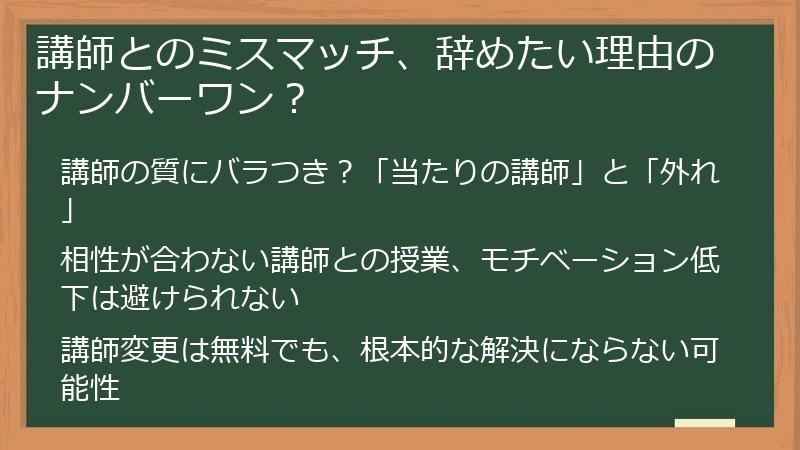 講師とのミスマッチ、辞めたい理由のナンバーワン？

講師の質にバラつき？「当たりの講師」と「外れ」

相性が合わない講師との授業、モチベーション低下は避けられない

講師変更は無料でも、根本的な解決にならない可能性